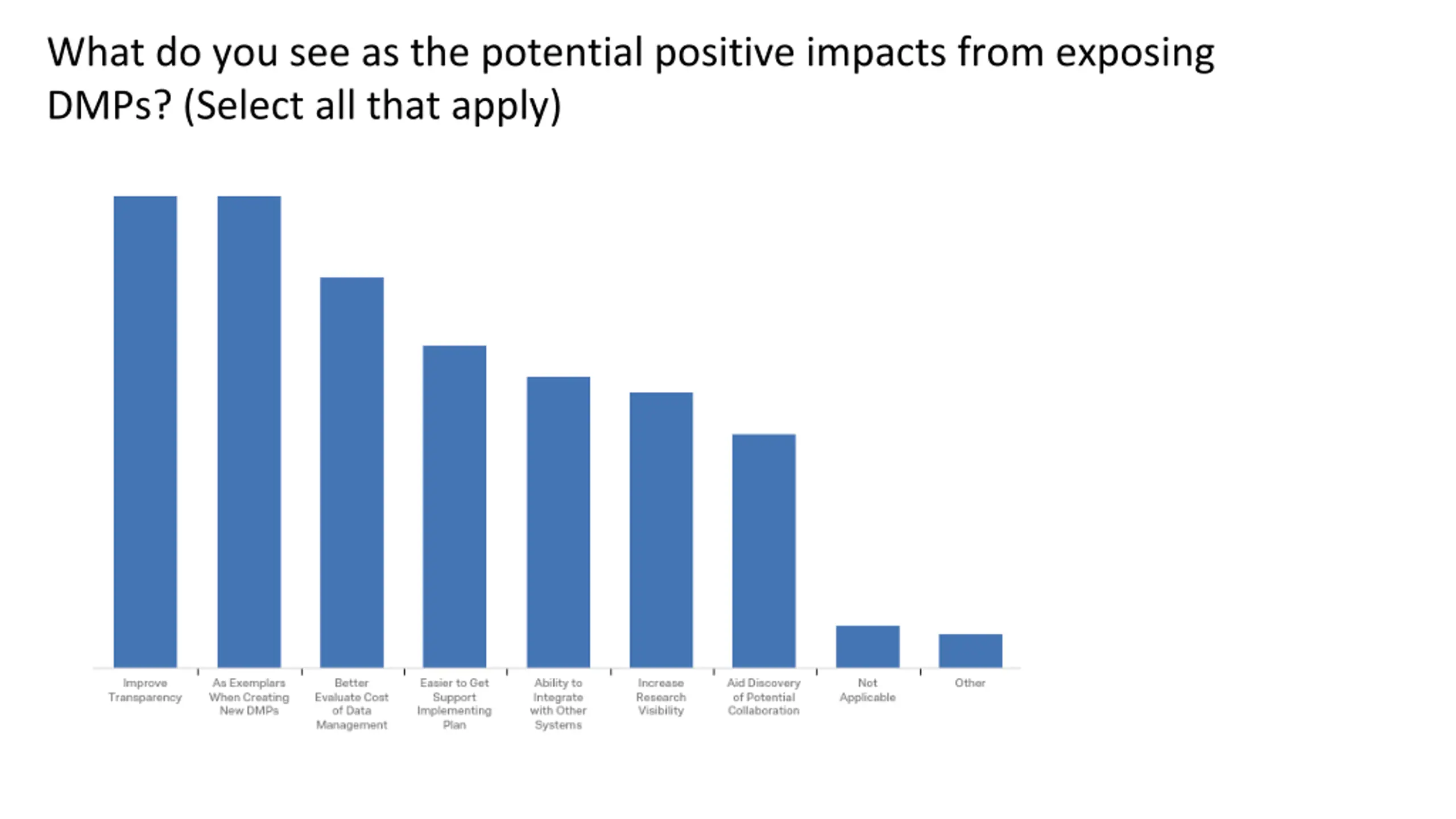 What do you see as the potential positive impacts from exposing DMPs? (Select all that apply)

Improve Transparency

As Exemplars When Creating New DMPs

Better Evaluate Cost of Data Management

Easier to Get Support Implementing Plan

Ability to Integrate with Other Systems

Increase Research Visibility

Aid Discovery of Potential Collaboration

Not Applicable

Other